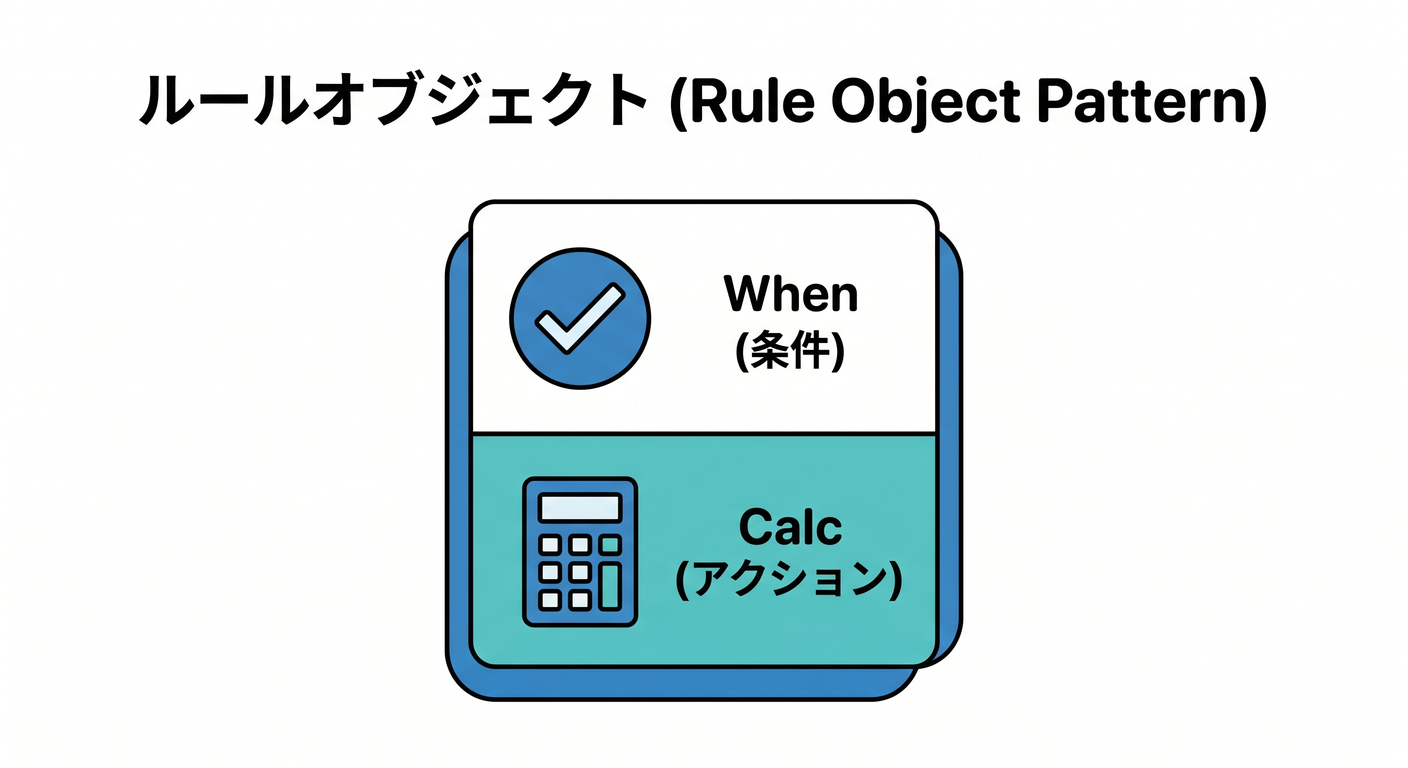 ルールオブジェクト (Rule Object Pattern)

When
(条件)

Calc
(アクション)